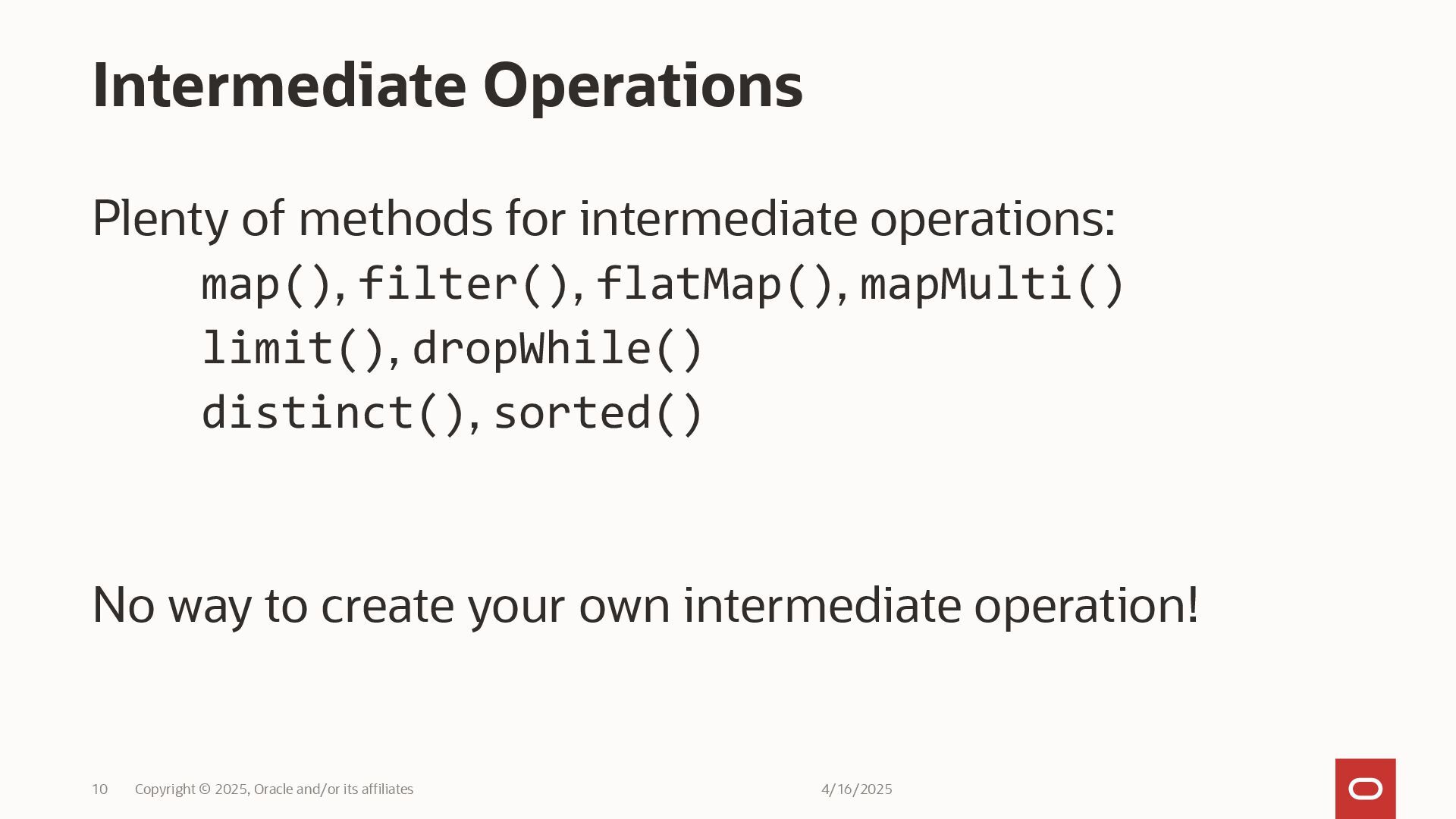 Intermediate Operations

Plenty of methods for intermediate operations:
map(), filter(), flatMap(), mapMulti()
limit(), dropWhile()
distinct(), sorted()

No way to create your own intermediate operation!

10 Copyright © 2025, Oracle and/or its affiliates 4/16/2025